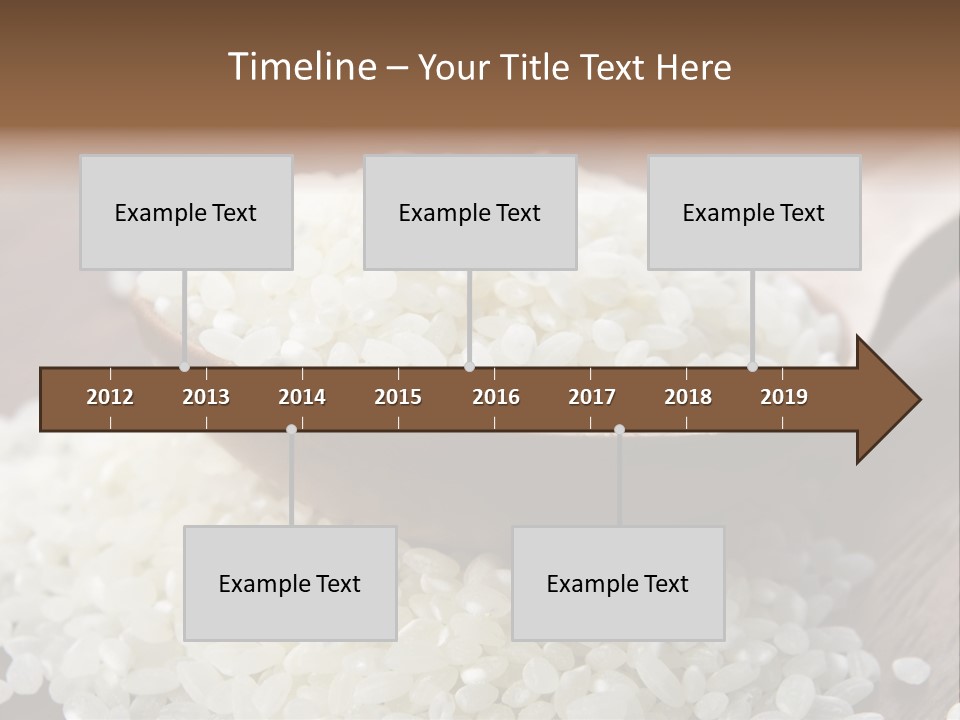 Timeline – Your Title Text Here

Example Text

Example Text

Example Text

2012 2013 2014 2015 2016 2017 2018 2019

Example Text

Example Text